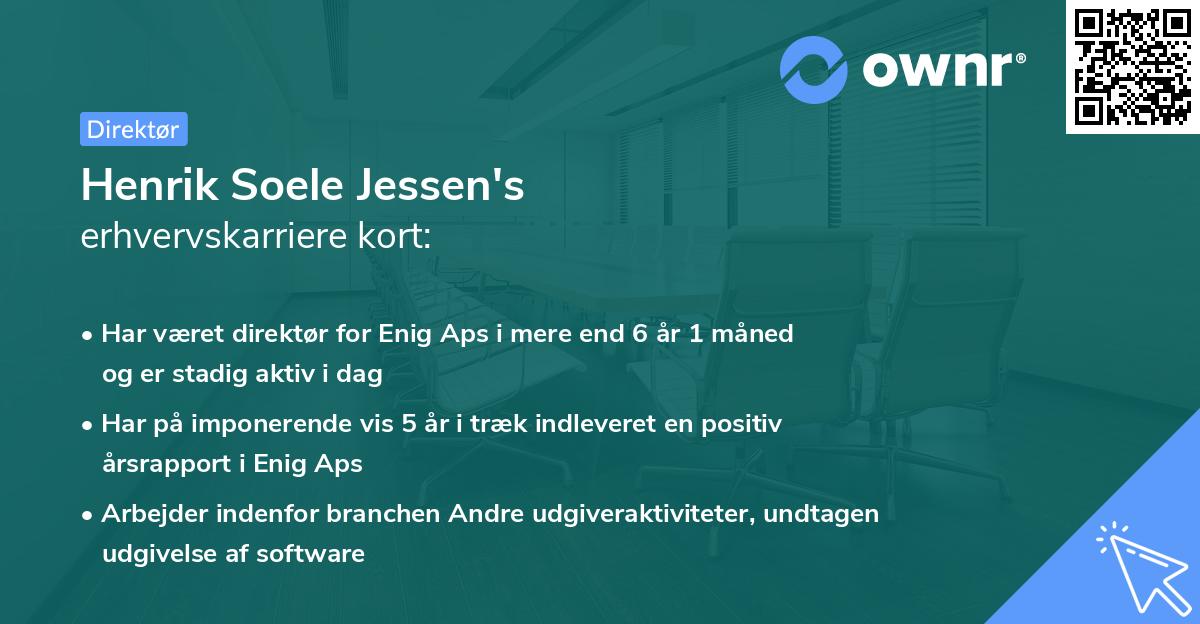 ownr®

Direktør

Henrik Soele Jessen's
erhvervskarriere kort:

• Har været direktør for Enig Aps i mere end 6 år 1 måned og er stadig aktiv i dag

• Har på imponerende vis 5 år i træk indleveret en positiv årsrapport i Enig Aps

• Arbejder indenfor branchen Andre udgiveraktiviteter, undtagen udgivelse af software